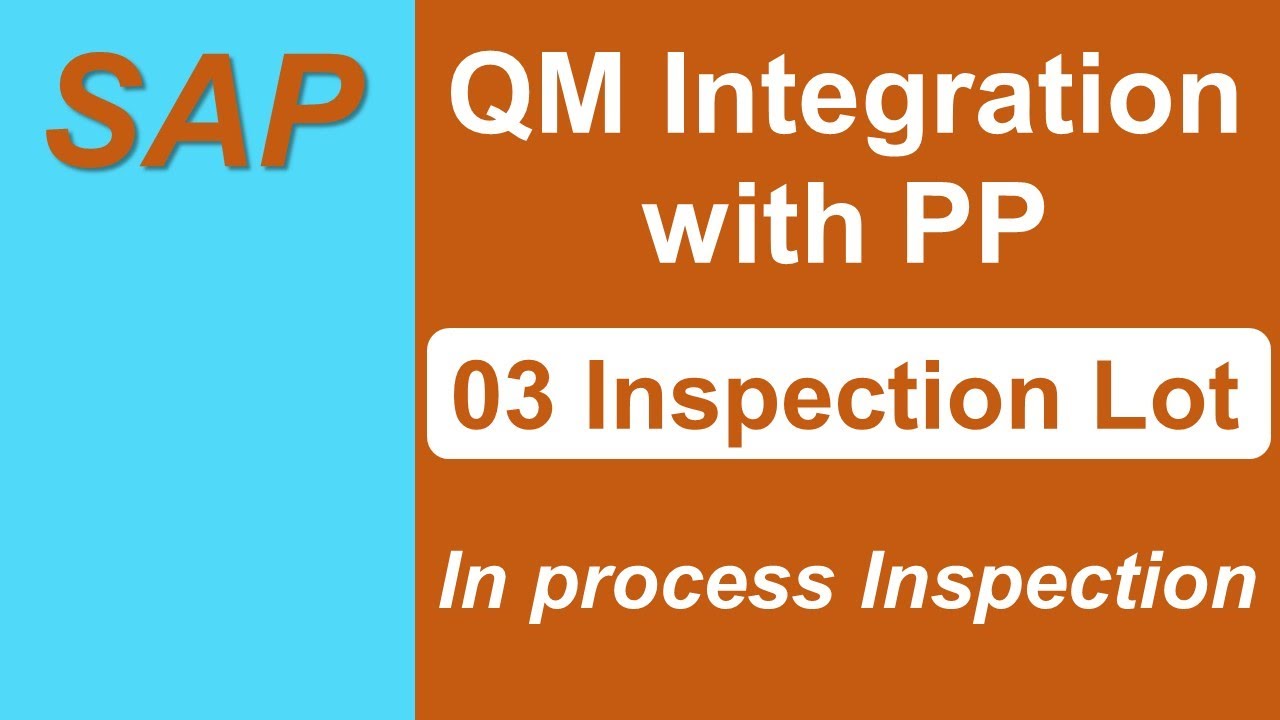 SAP

QM Integration with PP

03 Inspection Lot

In process Inspection